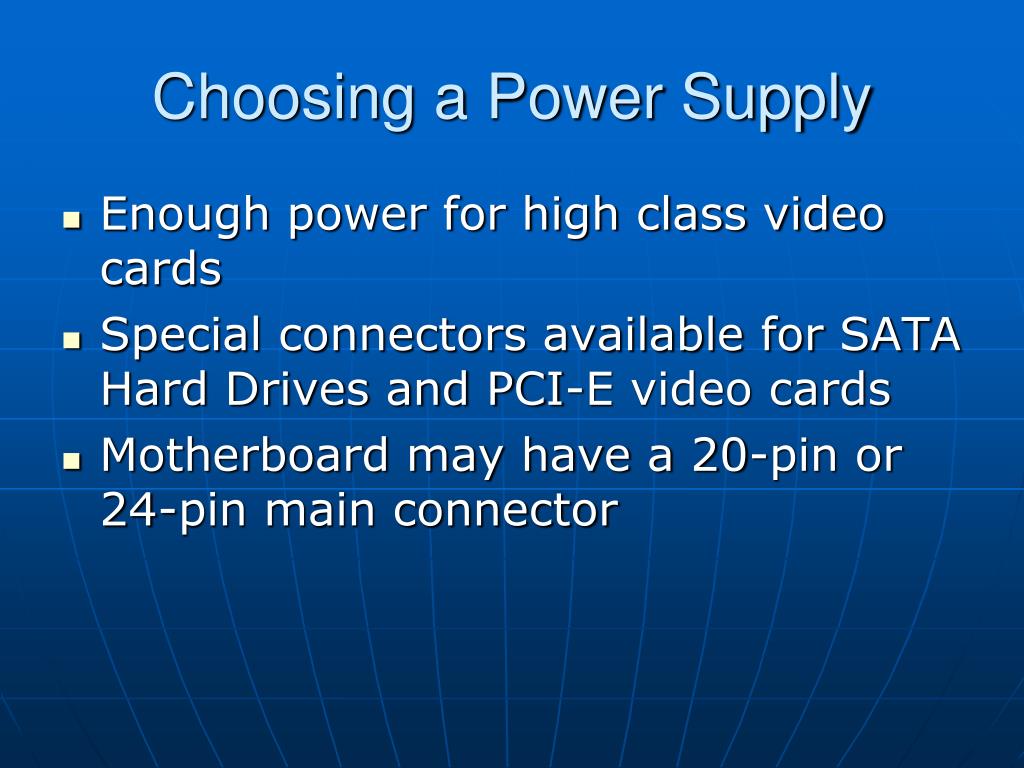 Choosing a Power Supply

- Enough power for high class video cards
- Special connectors available for SATA Hard Drives and PCI-E video cards
- Motherboard may have a 20-pin or 24-pin main connector